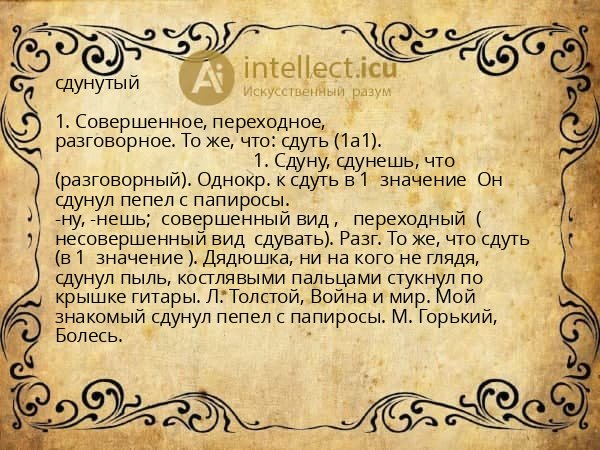 Ai intellect.icu
Искусственный разум

сдунутый

1. Совершенное, переходное, разговорное. То же, что: сдуть (1а1).
1. Сдуну, сдунешь, что (разговорный). Однокр. к сдуть в 1 значение Он сдунул пепел с папиросы.
-ну, -нешь; совершенный вид , переходный ( несовершенный вид сдувать). Разг. То же, что сдуть (в 1 значение ). Дядюшка, ни на кого не глядя, сдунул пыль, костлявыми пальцами стукнул по крышке гитары. Л. Толстой, Война и мир. Мой знакомый сдунул пепел с папиросы. М. Горький, Болесь.